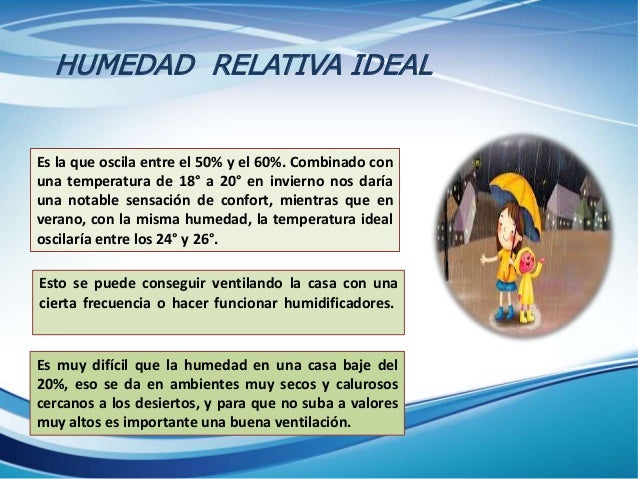 HUMEDAD RELATIVA IDEAL

Es la que oscila entre el 50% y el 60%. Combinado con una temperatura de 18° a 20° en invierno nos daría una notable sensación de confort, mientras que en verano, con la misma humedad, la temperatura ideal oscilaría entre los 24° y 26°.

Esto se puede conseguir ventilando la casa con una cierta frecuencia o hacer funcionar humidificadores.

Es muy difícil que la humedad en una casa baje del 20%, eso se da en ambientes muy secos y calurosos cercanos a los desiertos, y para que no suba a valores muy altos es importante una buena ventilación.